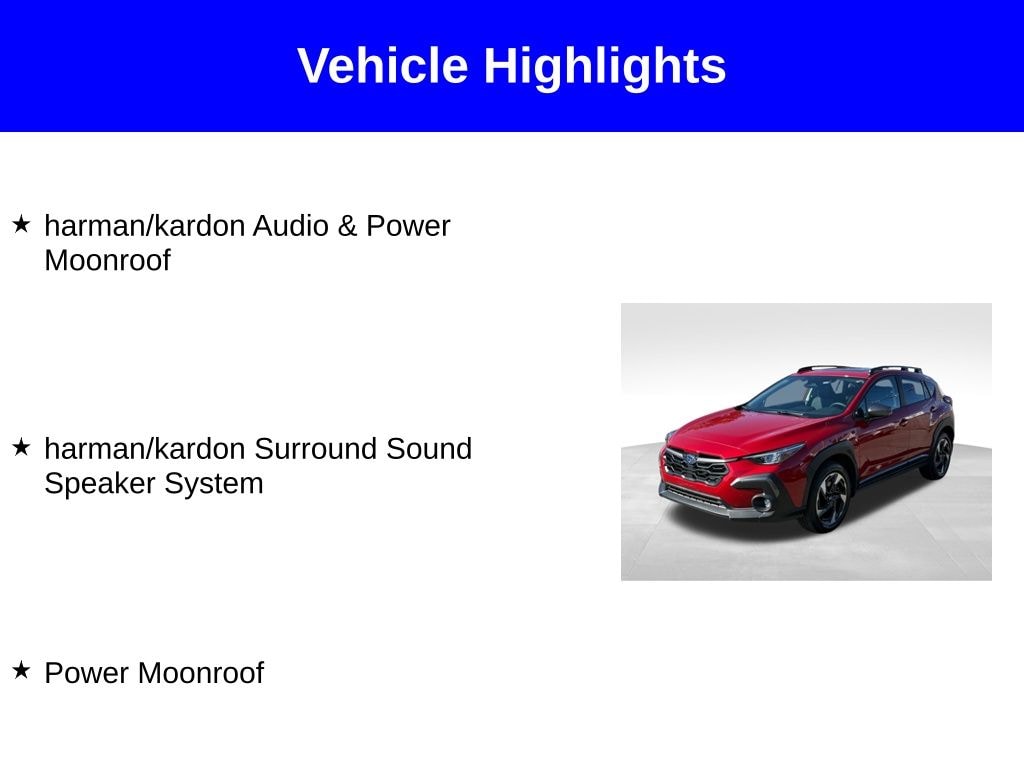 Vehicle Highlights

★ harman/kardon Audio & Power Moonroof

★ harman/kardon Surround Sound Speaker System

★ Power Moonroof